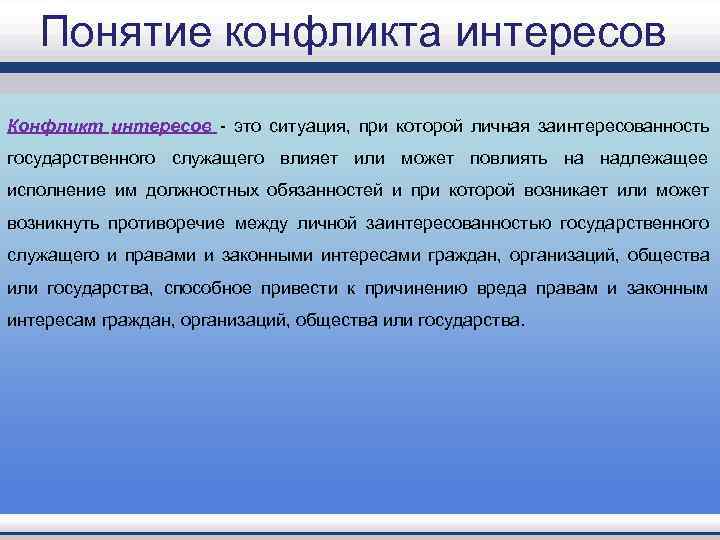 Понятие конфликта интересов

Конфликт интересов - это ситуация, при которой личная заинтересованность государственного служащего влияет или может повлиять на надлежащее исполнение им должностных обязанностей и при которой возникает или может возникнуть противоречие между личной заинтересованностью государственного служащего и правами и законными интересами граждан, организаций, общества или государства, способное привести к причинению вреда правам и законным интересам граждан, организаций, общества или государства.